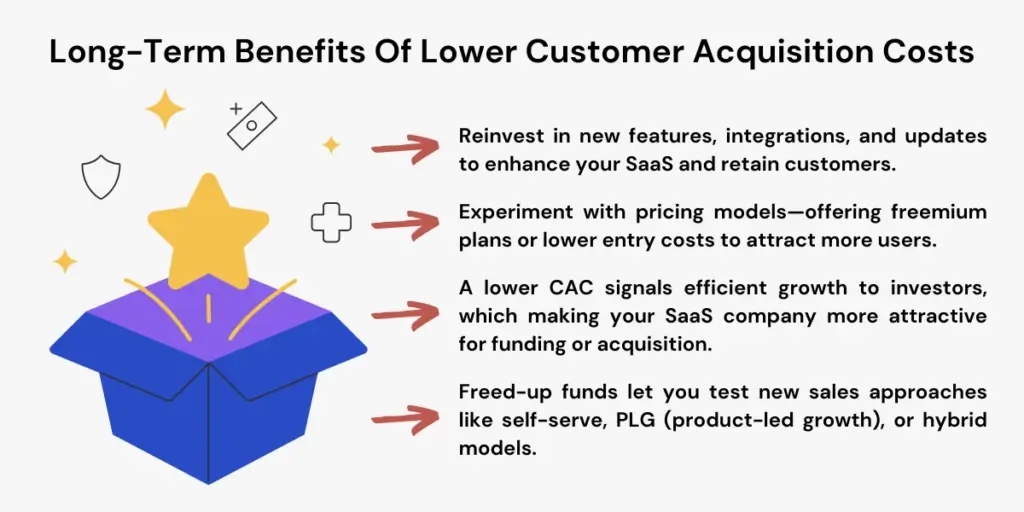 Long-Term Benefits Of Lower Customer Acquisition Costs

Reinvest in new features, integrations, and updates to enhance your SaaS and retain customers.

Experiment with pricing models—offering freemium plans or lower entry costs to attract more users.

A lower CAC signals efficient growth to investors, which making your SaaS company more attractive for funding or acquisition.

Freed-up funds let you test new sales approaches like self-serve, PLG (product-led growth), or hybrid models.